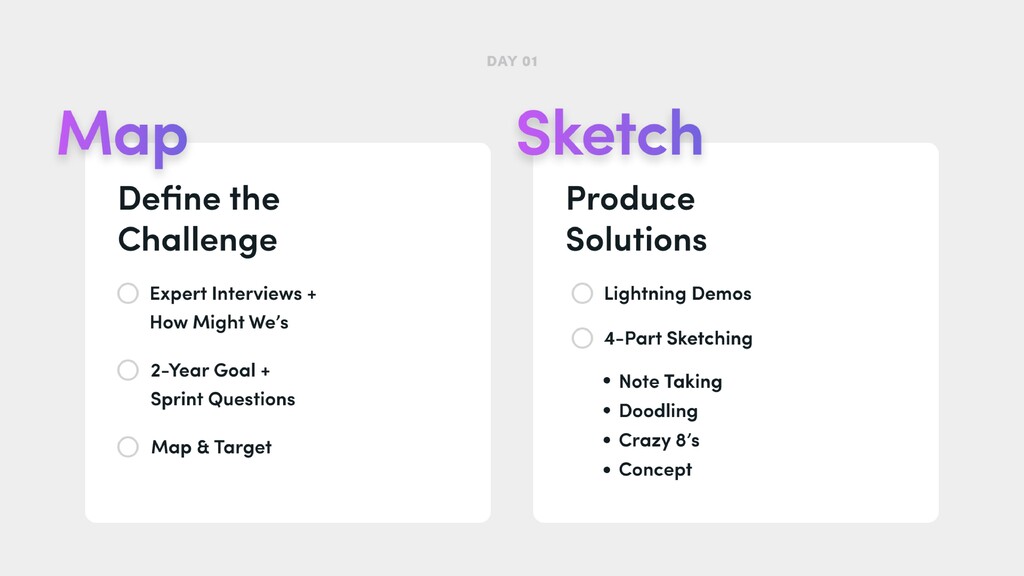 DAY 01

Map

Define the Challenge

Expert Interviews + How Might We's

2-Year Goal + Sprint Questions

Map & Target

Sketch

Produce Solutions

Lightning Demos

4-Part Sketching

• Note Taking
• Doodling
• Crazy 8's
• Concept